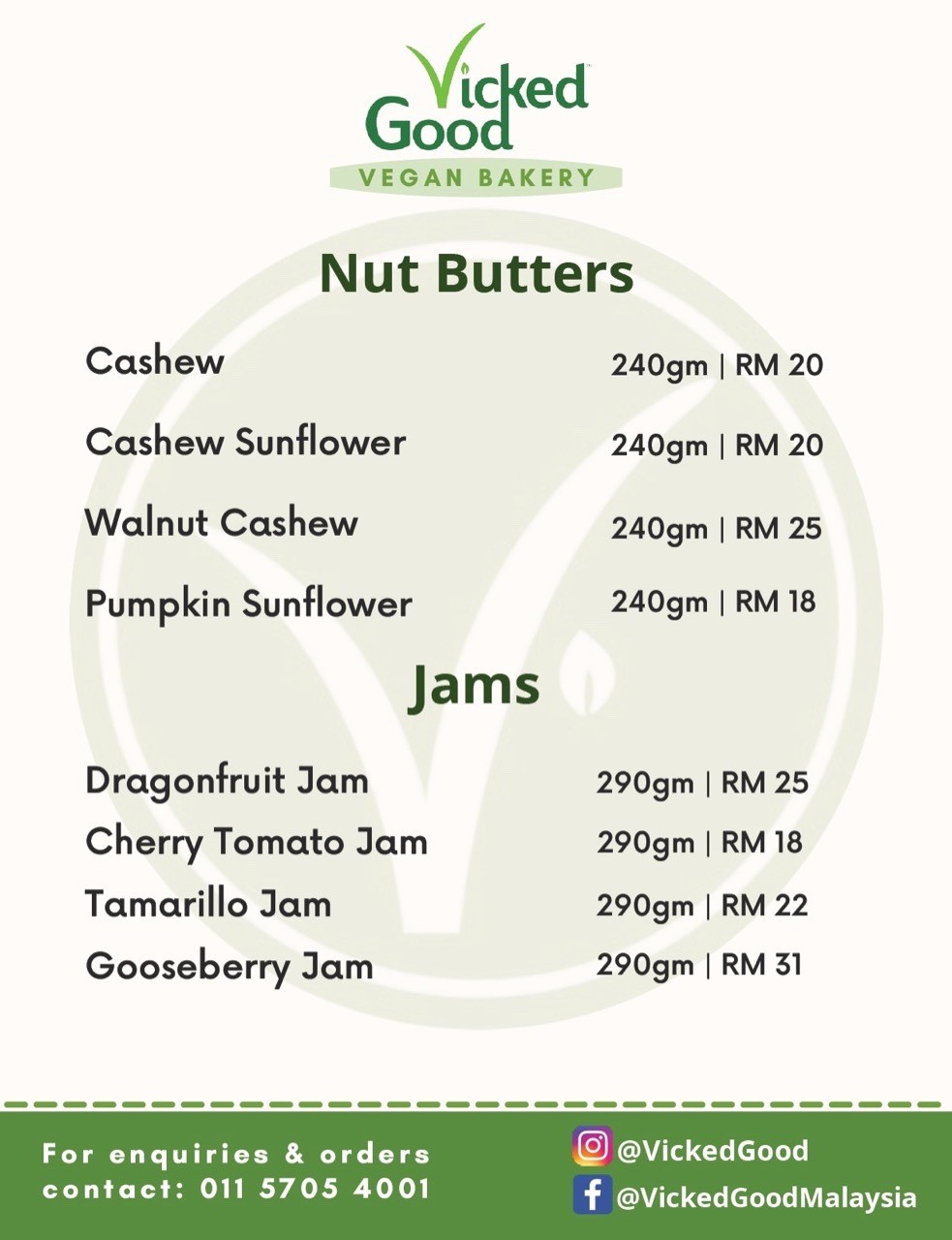 Vicked Good
VEGAN BAKERY

Nut Butters

Cashew 240gm | RM 20

Cashew Sunflower 240gm | RM 20

Walnut Cashew 240gm | RM 25

Pumpkin Sunflower 240gm | RM 18

Jams

Dragonfruit Jam 290gm | RM 25

Cherry Tomato Jam 290gm | RM 18

Tamarillo Jam 290gm | RM 22

Gooseberry Jam 290gm | RM 31

For enquiries & orders contact: 011 5705 4001

@VickedGood

@VickedGoodMalaysia